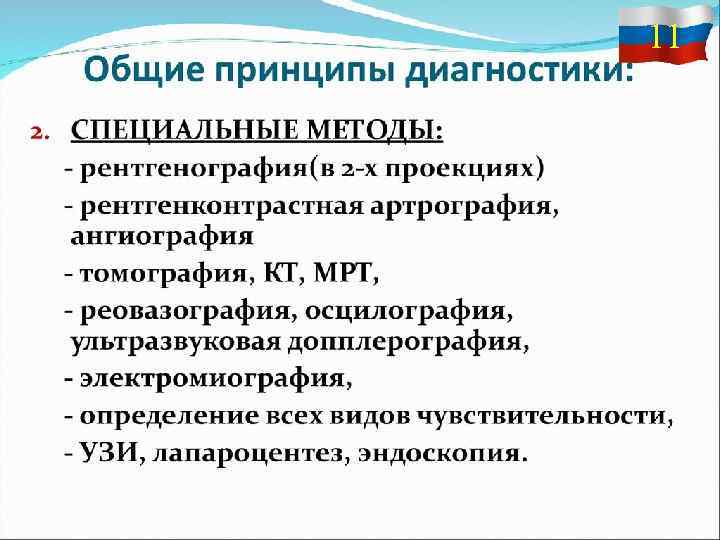 11

Общие принципы диагностики:

2. СПЕЦИАЛЬНЫЕ МЕТОДЫ:

- рентгенография(в 2-х проекциях)

- рентгенконтрастная артрография, ангиография

- томография, КТ, МРТ,

- реовазография, осцилография, ультразвуковая допплерография,

- электромиография,

- определение всех видов чувствительности,

- УЗИ, лапароцентез, эндоскопия.